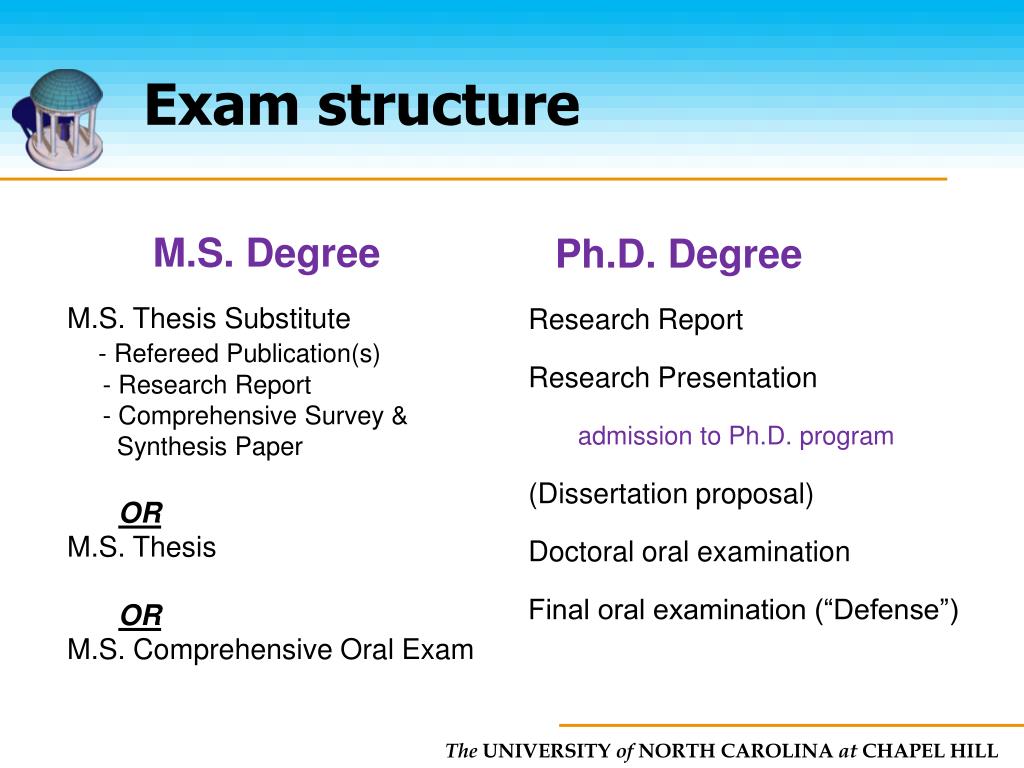 Exam structure

M.S. Degree

M.S. Thesis Substitute
- Refereed Publication(s)
- Research Report
- Comprehensive Survey & Synthesis Paper

OR
M.S. Thesis

OR
M.S. Comprehensive Oral Exam

Ph.D. Degree

Research Report

Research Presentation

admission to Ph.D. program

(Dissertation proposal)

Doctoral oral examination

Final oral examination (“Defense”)

The UNIVERSITY of NORTH CAROLINA at CHAPEL HILL